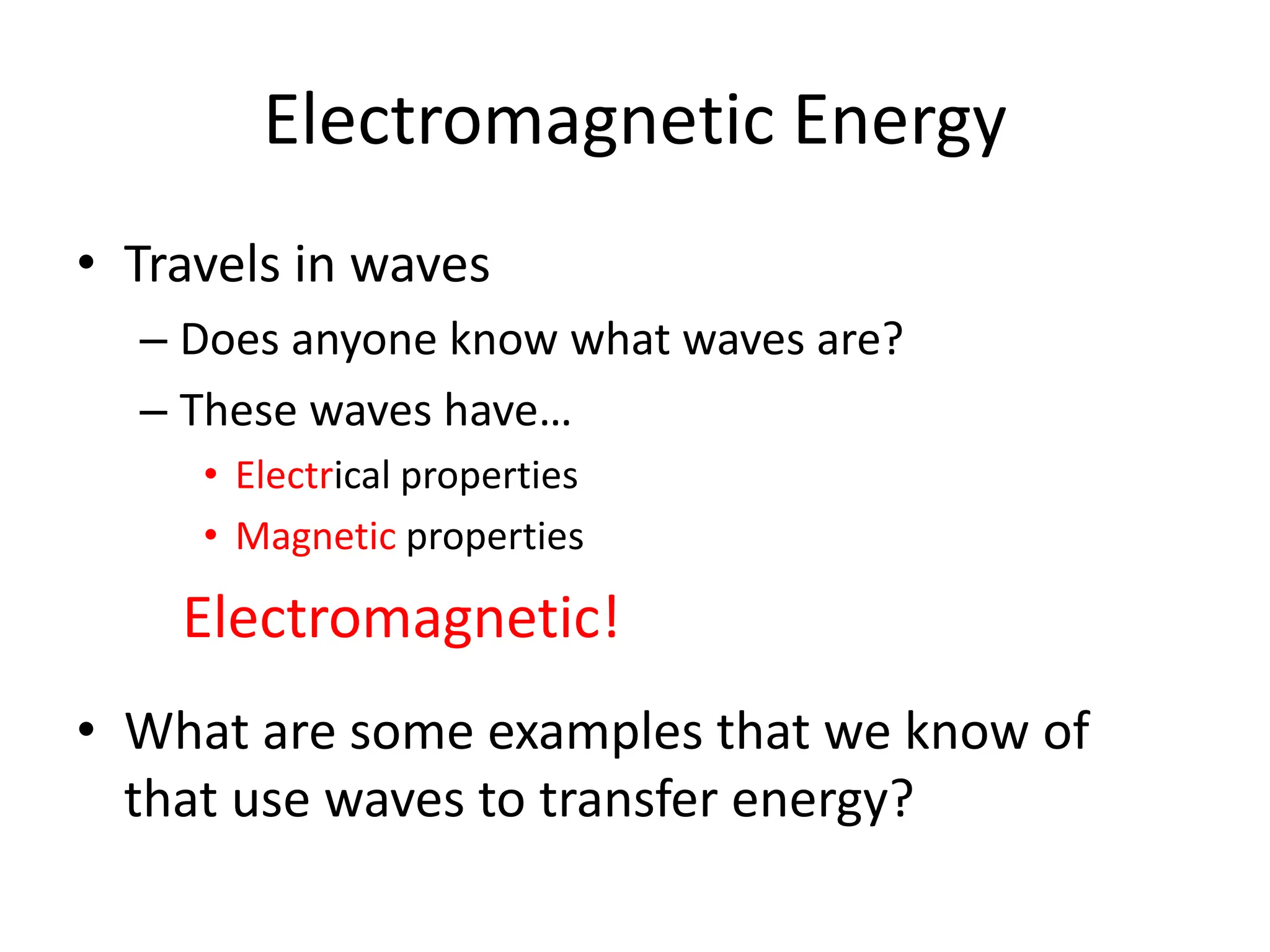 Electromagnetic Energy

• Travels in waves
– Does anyone know what waves are?
– These waves have…
• Electrical properties
• Magnetic properties

Electromagnetic!

• What are some examples that we know of that use waves to transfer energy?